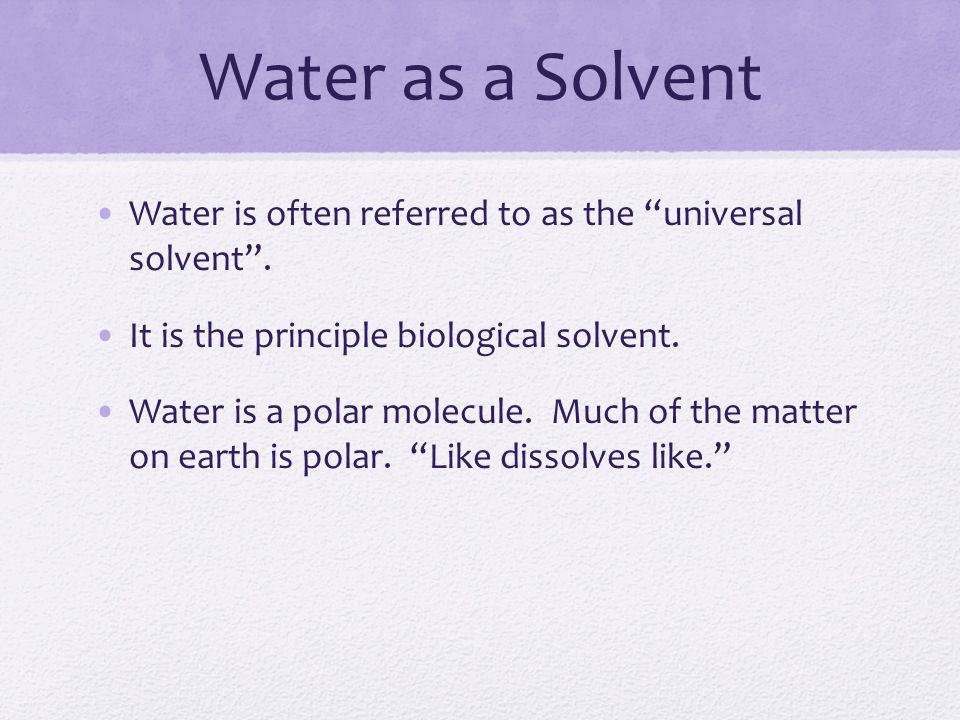 Water as a Solvent

• Water is often referred to as the “universal solvent”.

• It is the principle biological solvent.

• Water is a polar molecule. Much of the matter on earth is polar. “Like dissolves like.”